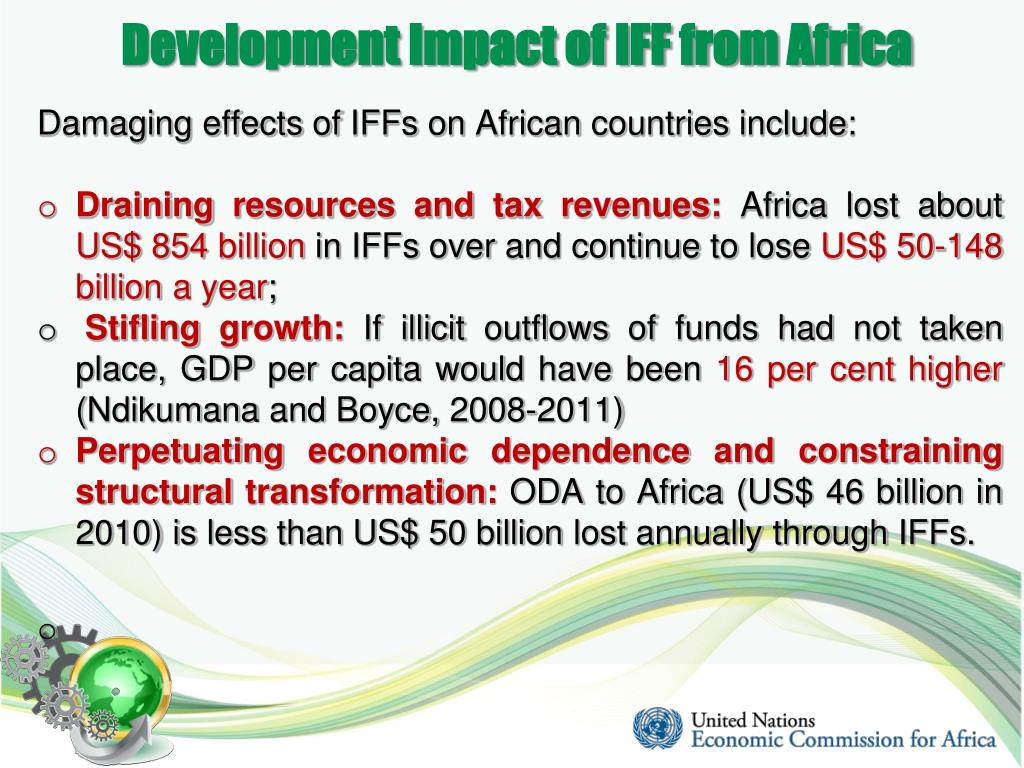 Development Impact of IFF from Africa

Damaging effects of IFFs on African countries include:

o Draining resources and tax revenues: Africa lost about US$ 854 billion in IFFs over and continue to lose US$ 50-148 billion a year;

o Stifling growth: If illicit outflows of funds had not taken place, GDP per capita would have been 16 per cent higher (Ndikumana and Boyce, 2008-2011)

o Perpetuating economic dependence and constraining structural transformation: ODA to Africa (US$ 46 billion in 2010) is less than US$ 50 billion lost annually through IFFs.

o

United Nations
Economic Commission for Africa